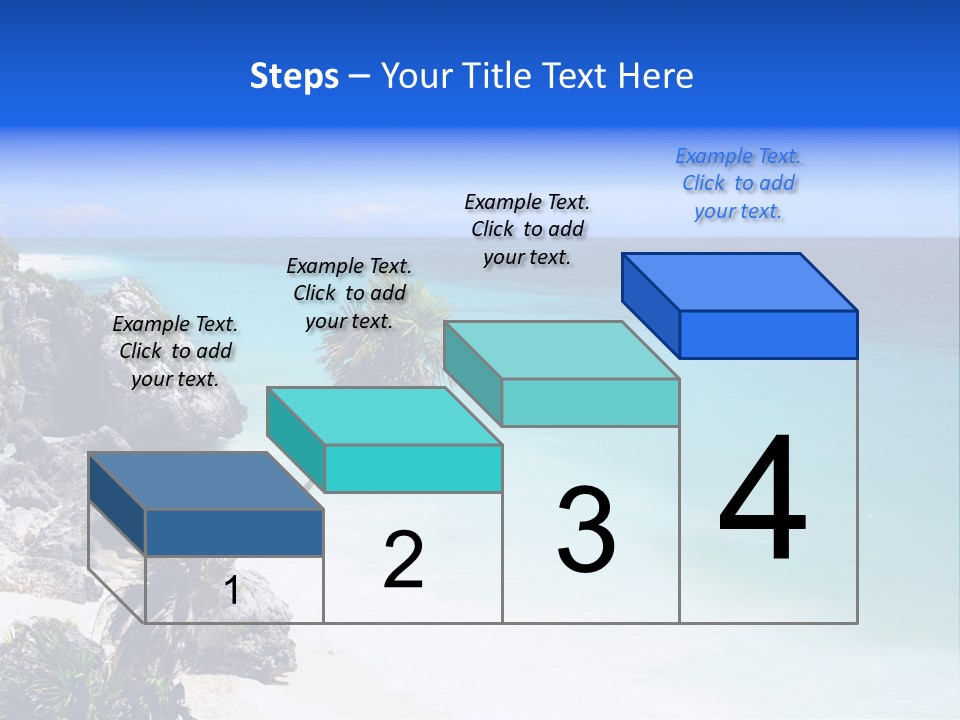 Steps – Your Title Text Here

Example Text. Click to add your text.

Example Text. Click to add your text.

Example Text. Click to add your text.

Example Text. Click to add your text.

1

2

3

4